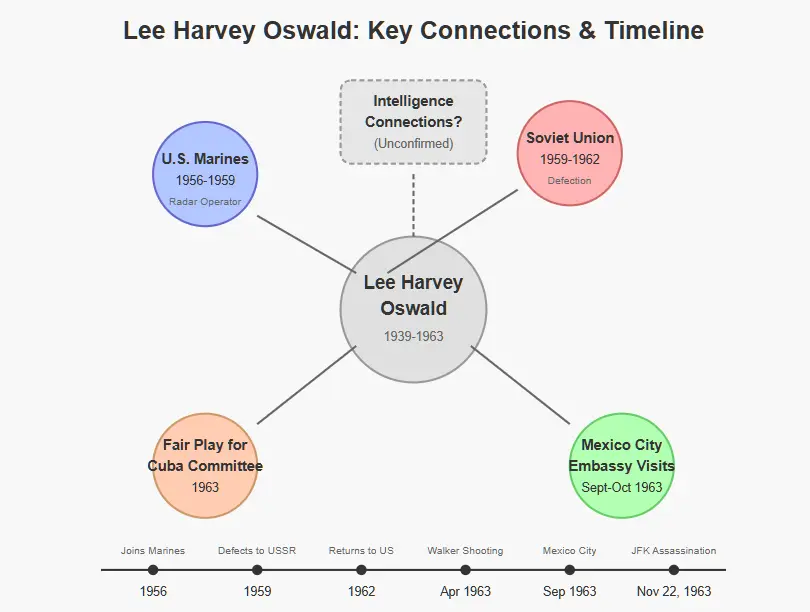 Lee Harvey Oswald: Key Connections & Timeline

Intelligence Connections?
(Unconfirmed)

U.S. Marines
1956-1959
Radar Operator

Soviet Union
1959-1962
Defection

Lee Harvey Oswald
1939-1963

Fair Play for Cuba Committee
1963

Mexico City Embassy Visits
Sept-Oct 1963

Joins Marines
1956

Defects to USSR
1959

Returns to US
1962

Walker Shooting
Apr 1963

Mexico City
Sep 1963

JFK Assassination
Nov 22, 1963